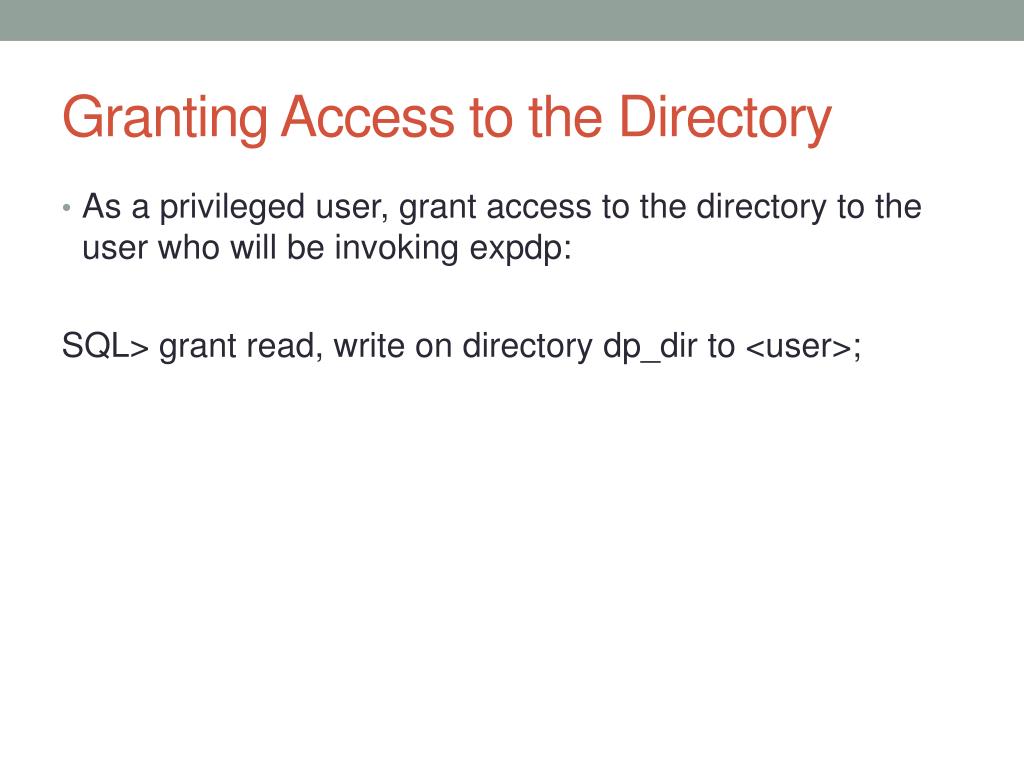 Granting Access to the Directory

• As a privileged user, grant access to the directory to the user who will be invoking expdp:

SQL> grant read, write on directory dp_dir to <user>;